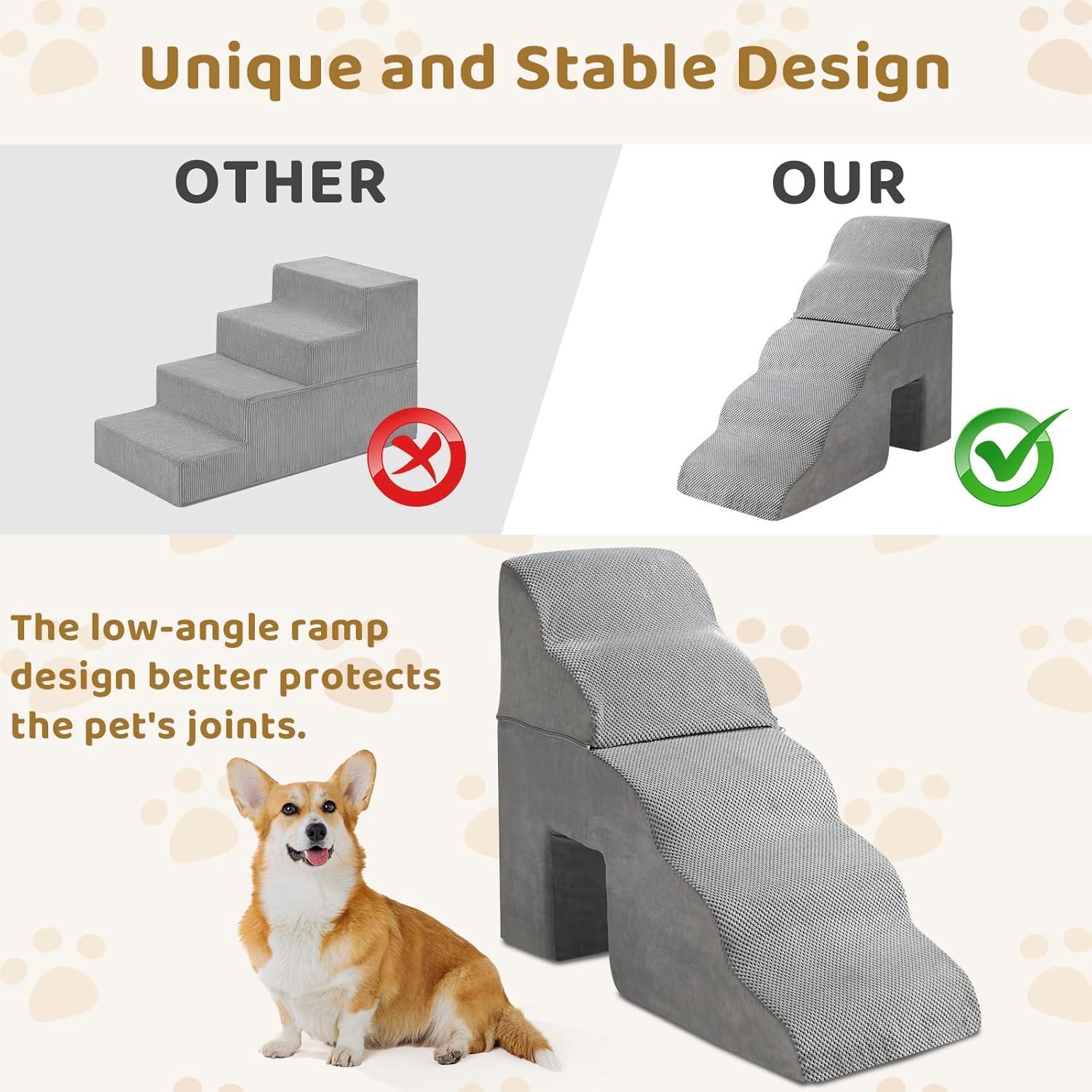 Unique and Stable Design

OTHER

OUR

The low-angle ramp design better protects the pet's joints.